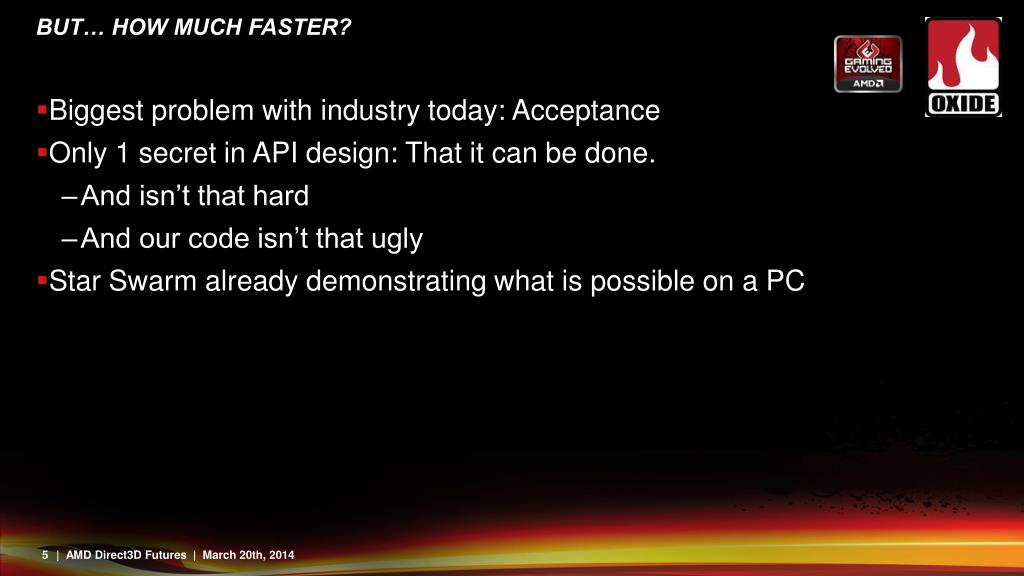 BUT… HOW MUCH FASTER?

GAMING EVOLVED AMD

OXIDE

▪Biggest problem with industry today: Acceptance

▪Only 1 secret in API design: That it can be done.

– And isn’t that hard

– And our code isn’t that ugly

▪Star Swarm already demonstrating what is possible on a PC

5 | AMD Direct3D Futures | March 20th, 2014